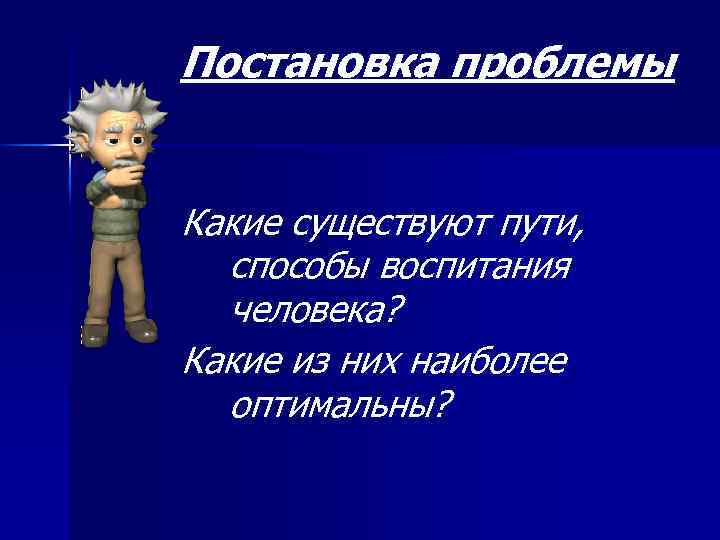 Постановка проблемы

Какие существуют пути, способы воспитания человека?

Какие из них наиболее оптимальны?